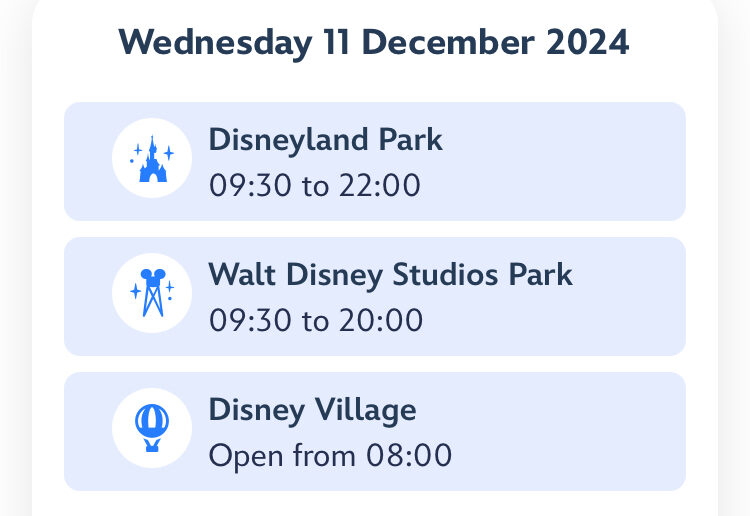 Wednesday 11 December 2024

Disneyland Park
09:30 to 22:00

Walt Disney Studios Park
09:30 to 20:00

Disney Village
Open from 08:00